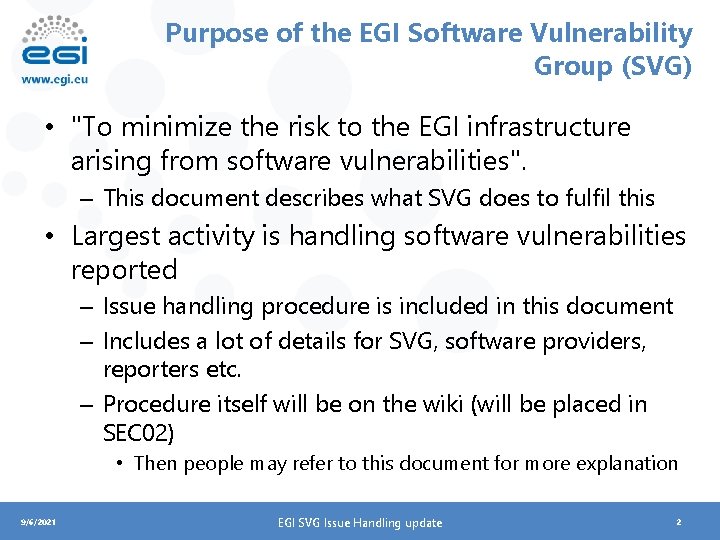 egi
www.egi.eu

Purpose of the EGI Software Vulnerability Group (SVG)

• "To minimize the risk to the EGI infrastructure arising from software vulnerabilities".
– This document describes what SVG does to fulfil this
• Largest activity is handling software vulnerabilities reported
– Issue handling procedure is included in this document
– Includes a lot of details for SVG, software providers, reporters etc.
– Procedure itself will be on the wiki (will be placed in SEC02)
• Then people may refer to this document for more explanation

9/6/2021 EGI SVG Issue Handling update 2